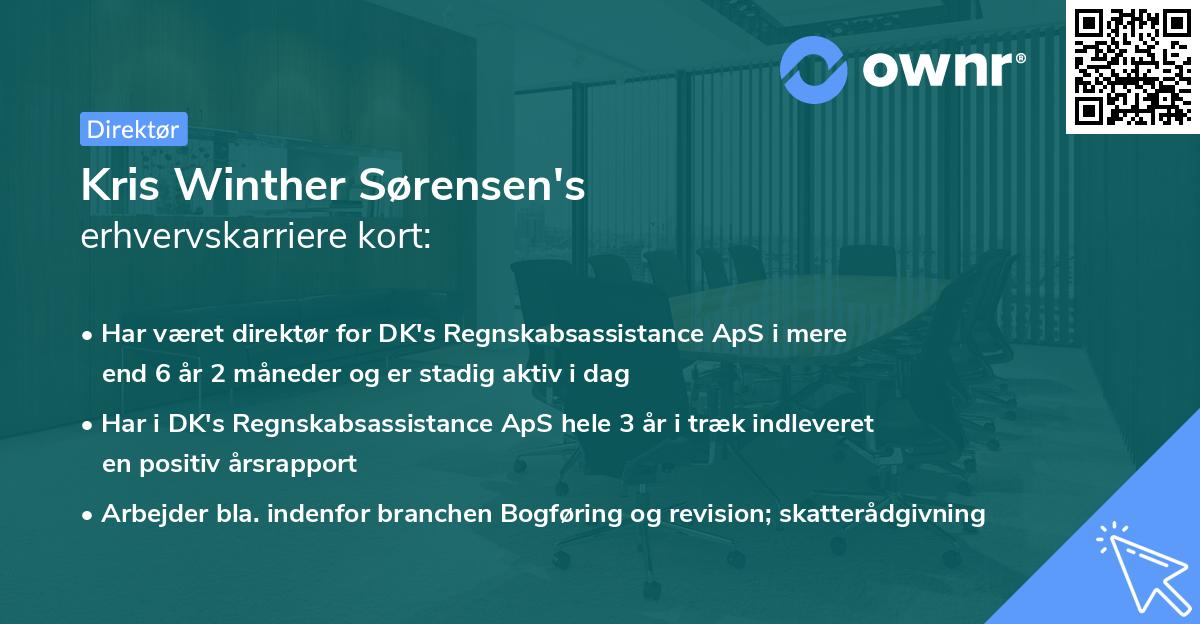 ownr®

Direktør

Kris Winther Sørensen's
erhvervskarriere kort:

• Har været direktør for DK's Regnskabsassistance ApS i mere end 6 år 2 måneder og er stadig aktiv i dag

• Har i DK's Regnskabsassistance ApS hele 3 år i træk indleveret en positiv årsrapport

• Arbejder bla. indenfor branchen Bogføring og revision; skatterådgivning